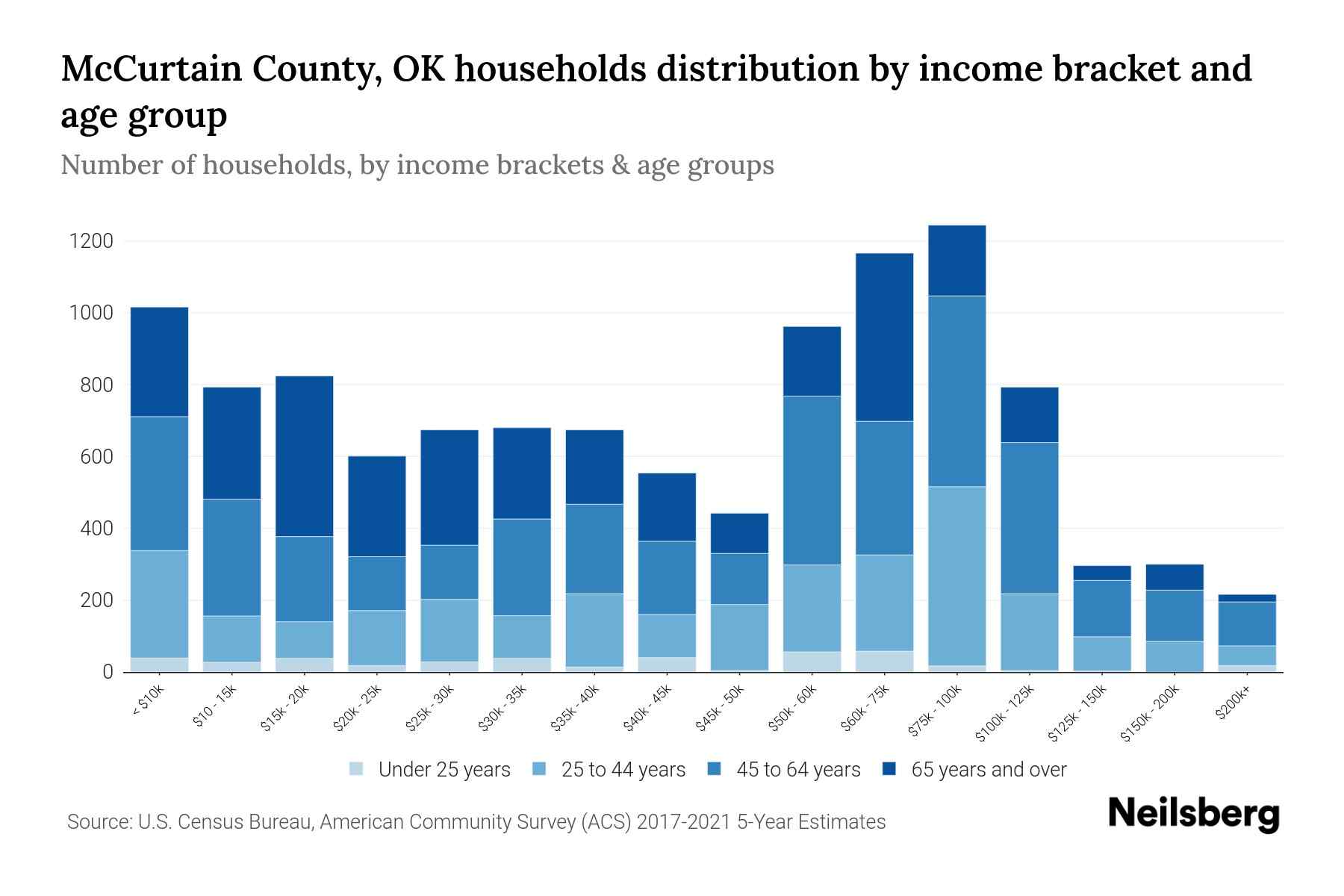 McCurtain County, OK households distribution by income bracket and age group

Number of households, by income brackets & age groups

1200
1000
800
600
400
200
0

< $10k
$10 - 15k
$15k - 20k
$20k - 25k
$25k - 30k
$30k - 35k
$35k - 40k
$40k - 45k
$45k - 50k
$50k - 60k
$60k - 75k
$75k - 100k
$100k - 125k
$125k - 150k
$150k - 200k
$200k+

Under 25 years
25 to 44 years
45 to 64 years
65 years and over

Source: U.S. Census Bureau, American Community Survey (ACS) 2017-2021 5-Year Estimates

Neilsberg